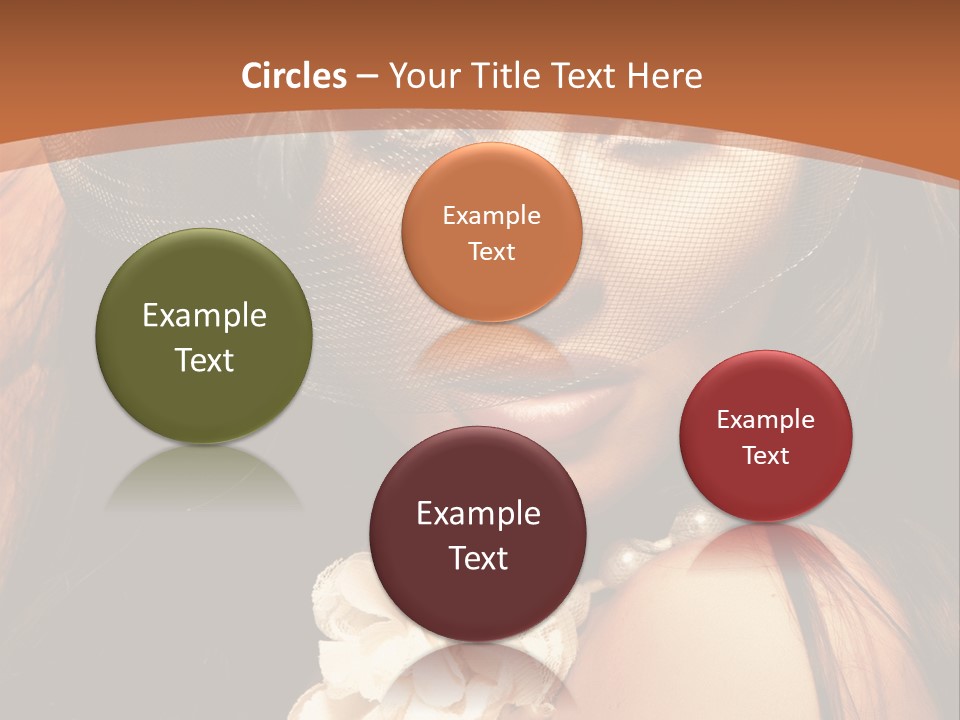 Circles – Your Title Text Here

Example Text

Example Text

Example Text

Example Text